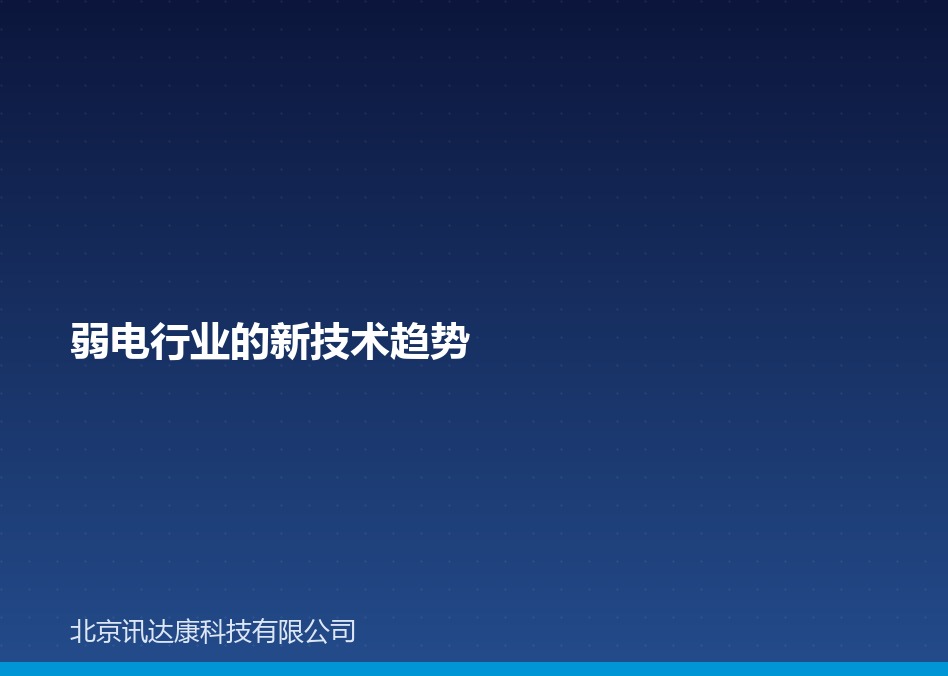 弱电行业的新技术趋势

北京讯达康科技有限公司